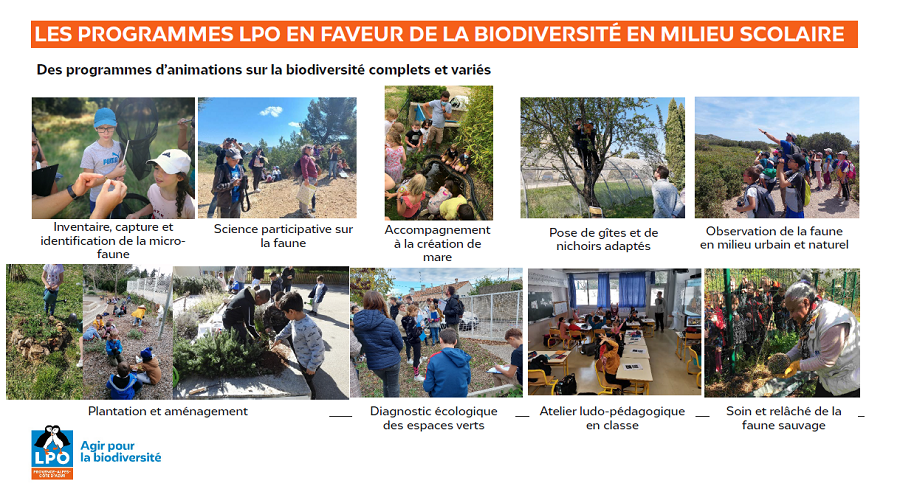 LES PROGRAMMES LPO EN FAVEUR DE LA BIODIVERSITÉ EN MILIEU SCOLAIRE

Des programmes d'animations sur la biodiversité complets et variés

Inventaire, capture et identification de la micro-faune

Science participative sur la faune

Accompagnement à la création de mare

Pose de gîtes et de nichoirs adaptés

Observation de la faune en milieu urbain et naturel

Plantation et aménagement

Diagnostic écologique des espaces verts

Atelier ludo-pédagogique en classe

Soin et relâché de la faune sauvage

LPO
PROVENCE-ALPES-CÔTE D'AZUR

Agir pour la biodiversité